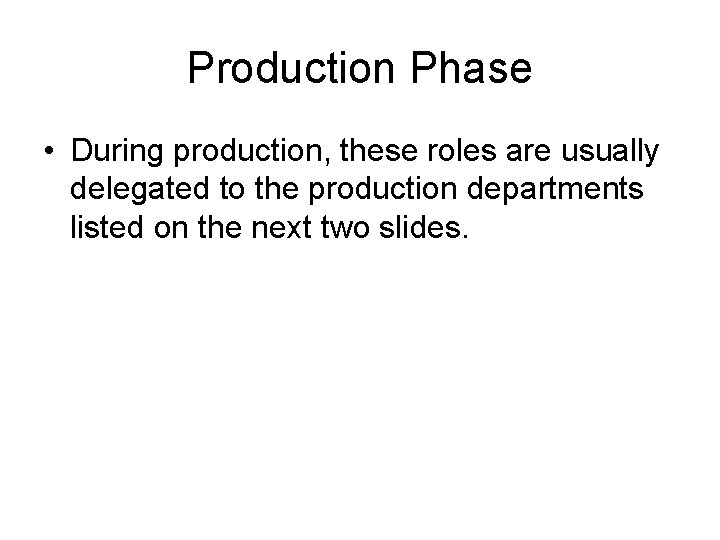 Production Phase

• During production, these roles are usually delegated to the production departments listed on the next two slides.